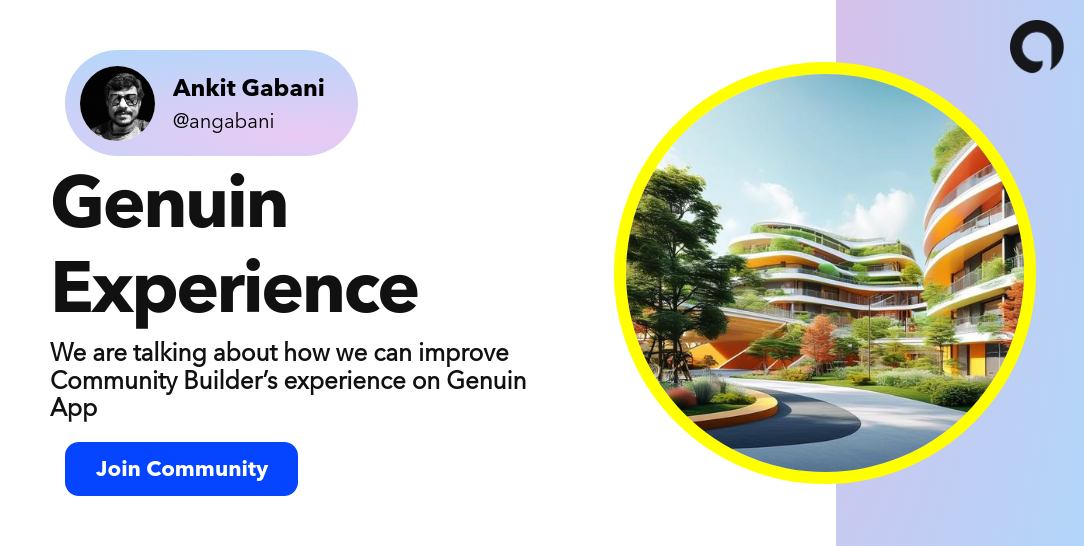 Ankit Gabani
@angabani

Genuin Experience

We are talking about how we can improve Community Builder's experience on Genuin App

Join Community